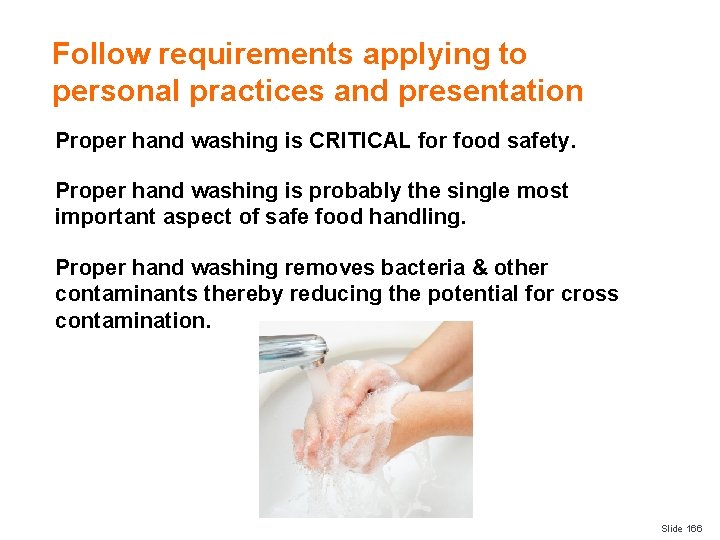 Follow requirements applying to personal practices and presentation

Proper hand washing is CRITICAL for food safety.

Proper hand washing is probably the single most important aspect of safe food handling.

Proper hand washing removes bacteria & other contaminants thereby reducing the potential for cross contamination.

Slide 166